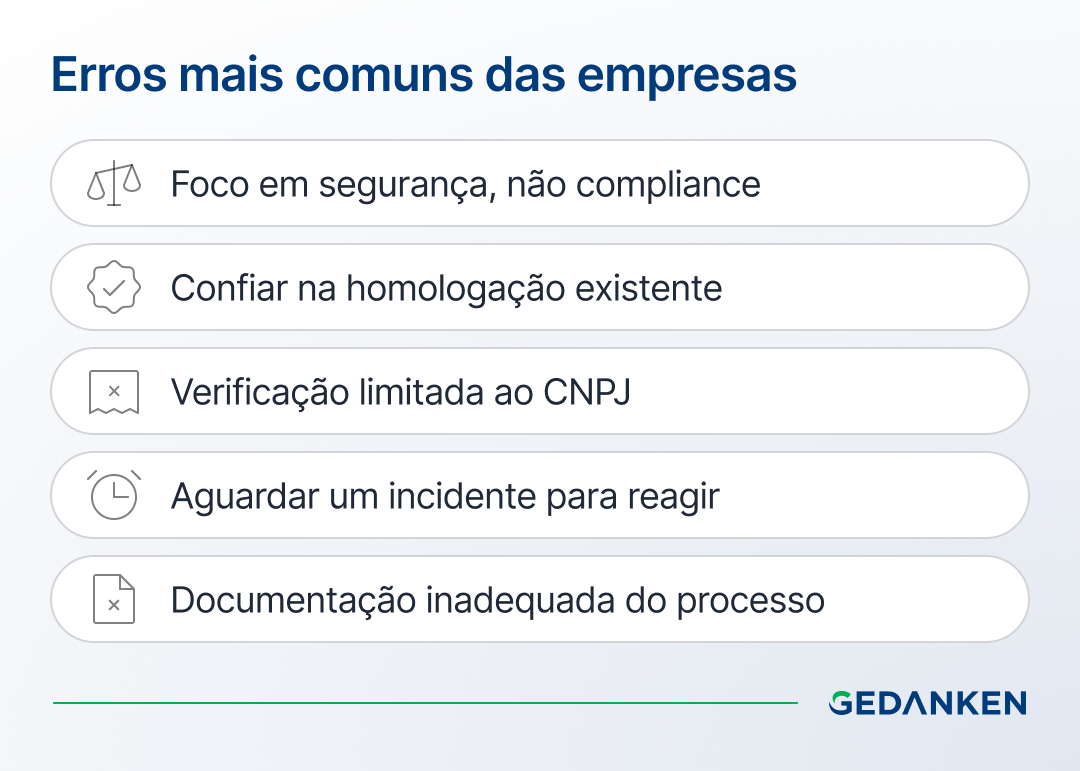 Erros mais comuns das empresas

Foco em segurança, não compliance

Confiar na homologação existente

Verificação limitada ao CNPJ

Aguardar um incidente para reagir

Documentação inadequada do processo

GEDANKEN